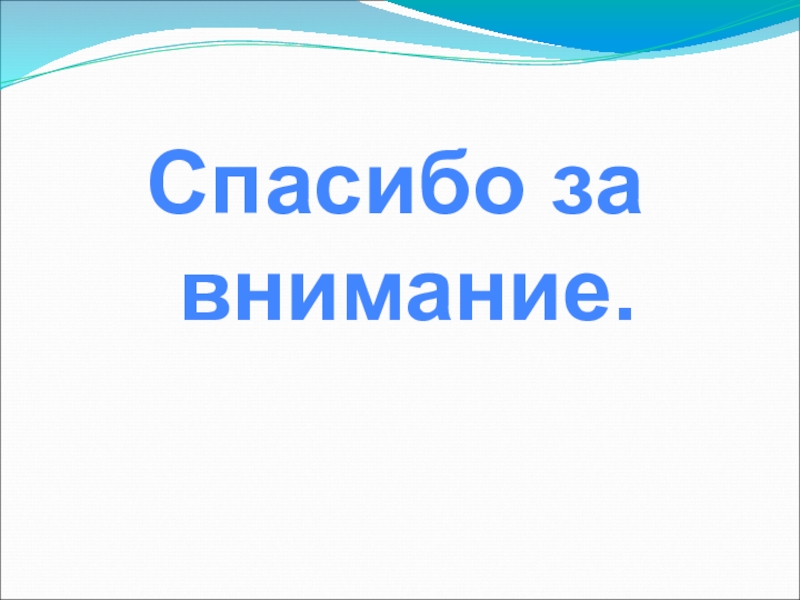 Спасибо за внимание.